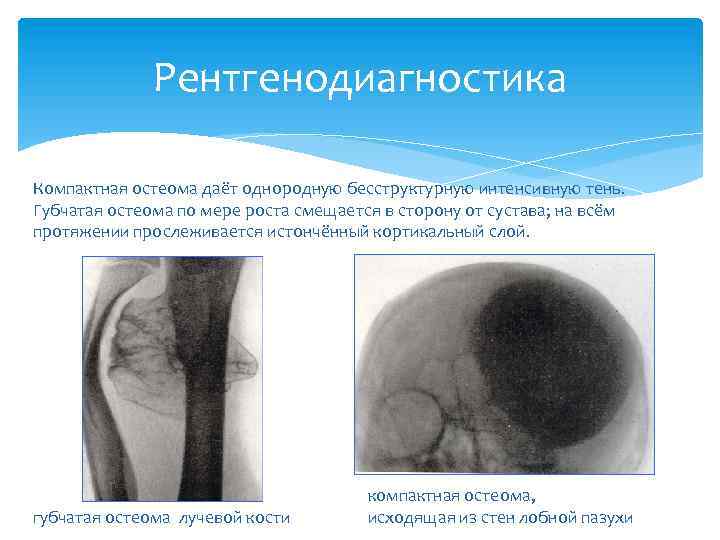 Рентгенодиагностика

Компактная остеома даёт однородную бесструктурную интенсивную тень. Губчатая остеома по мере роста смещается в сторону от сустава; на всём протяжении прослеживается истончённый кортикальный слой.

губчатая остеома лучевой кости

компактная остеома, исходящая из стен лобной пазухи